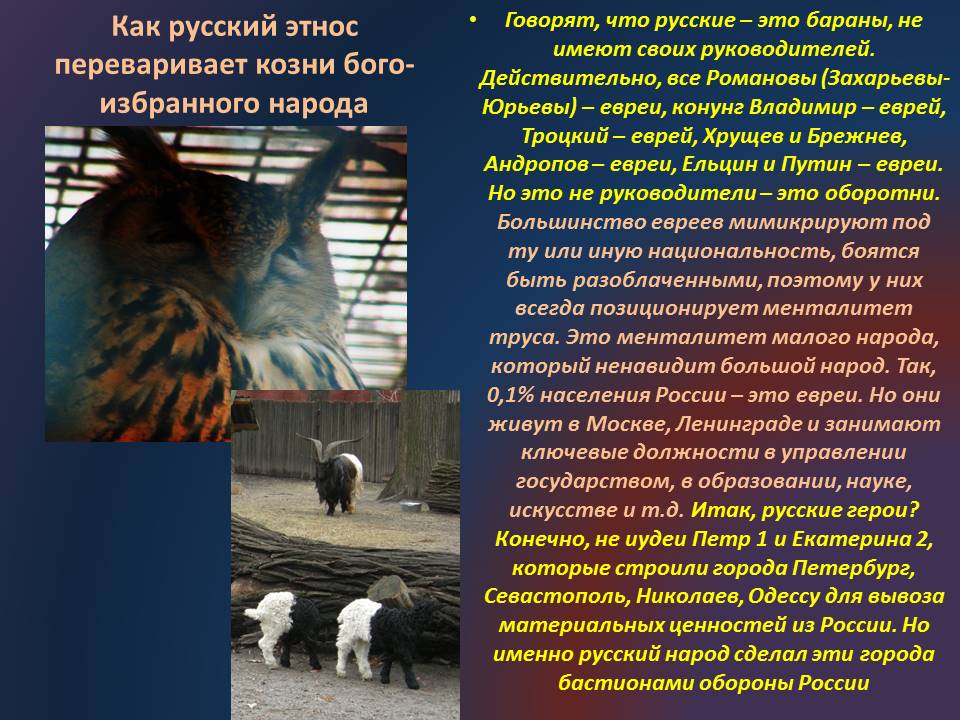 Как русский этнос переваривает козни бого-избранного народа

• Говорят, что русские – это бараны, не имеют своих руководителей. Действительно, все Романовы (Захарьевы-Юрьевы) – евреи, конунг Владимир – еврей, Троцкий – еврей, Хрущев и Брежнев, Андропов – евреи, Ельцин и Путин – евреи. Но это не руководители – это оборотни. Большинство евреев мимикрируют под ту или иную национальность, боятся быть разоблаченными, поэтому у них всегда позиционирует менталитет труса. Это менталитет малого народа, который ненавидит большой народ. Так, 0,1% населения России – это евреи. Но они живут в Москве, Ленинграде и занимают ключевые должности в управлении государством, в образовании, науке, искусстве и т.д. Итак, русские герои? Конечно, не иудеи Петр 1 и Екатерина 2, которые строили города Петербург, Севастополь, Николаев, Одессу для вывоза материальных ценностей из России. Но именно русский народ сделал эти города бастионами обороны России